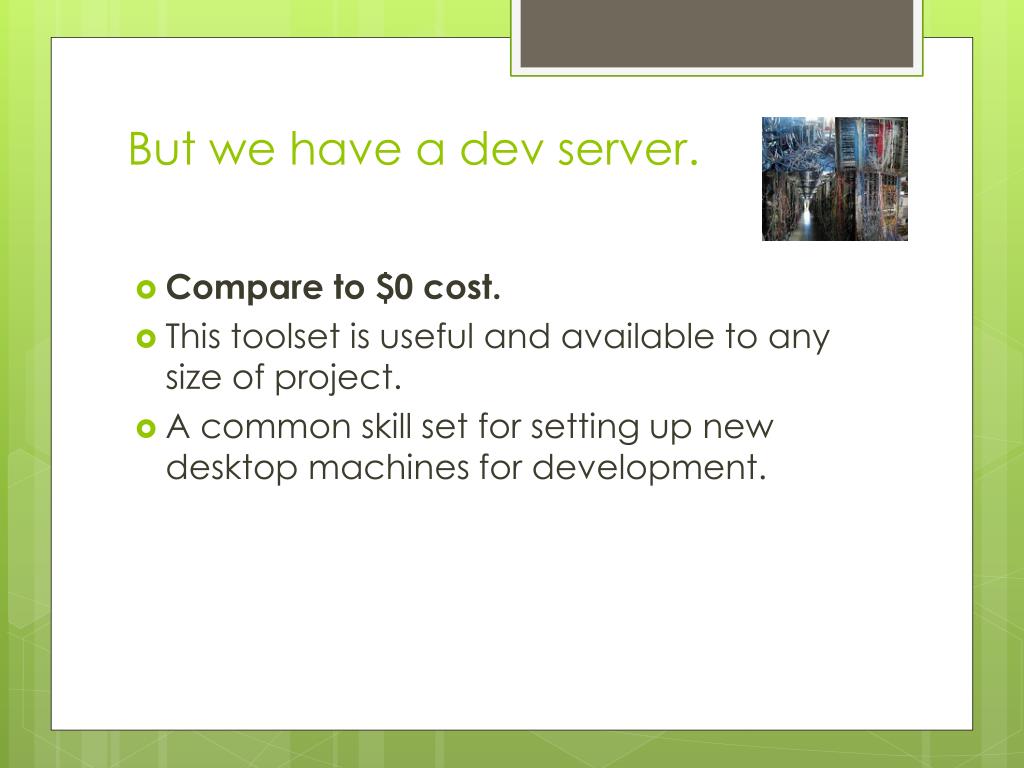 But we have a dev server.

Compare to \$0 cost.

This toolset is useful and available to any size of project.

A common skill set for setting up new desktop machines for development.